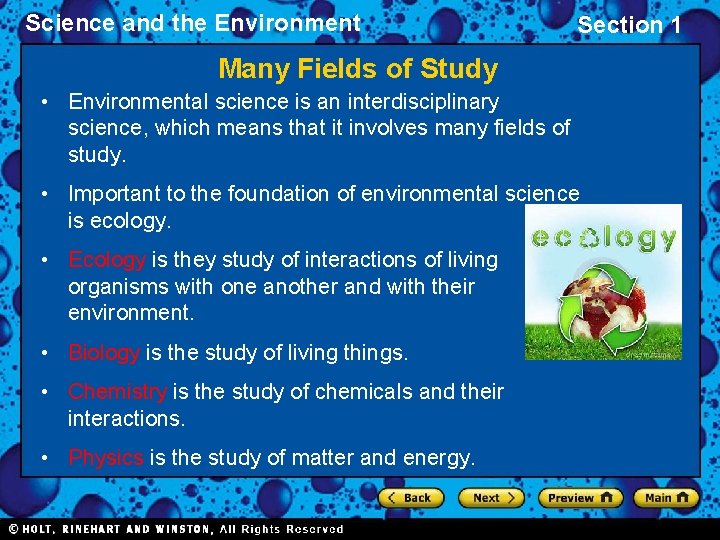 Science and the Environment

Section 1

Many Fields of Study

• Environmental science is an interdisciplinary science, which means that it involves many fields of study.

• Important to the foundation of environmental science is ecology.

• Ecology is they study of interactions of living organisms with one another and with their environment.

• Biology is the study of living things.

• Chemistry is the study of chemicals and their interactions.

• Physics is the study of matter and energy.

ecology

Back Next Preview Main

© HOLT, RINEHART AND WINSTON, All Rights Reserved